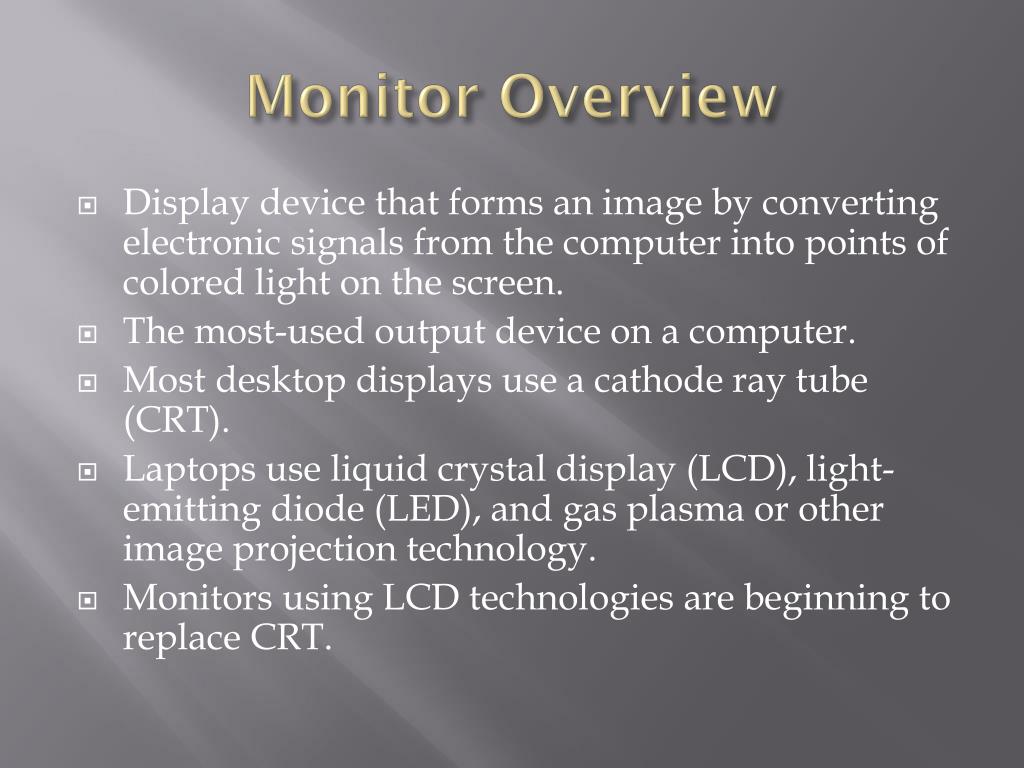 Monitor Overview

Display device that forms an image by converting electronic signals from the computer into points of colored light on the screen.

The most-used output device on a computer.

Most desktop displays use a cathode ray tube (CRT).

Laptops use liquid crystal display (LCD), light-emitting diode (LED), and gas plasma or other image projection technology.

Monitors using LCD technologies are beginning to replace CRT.